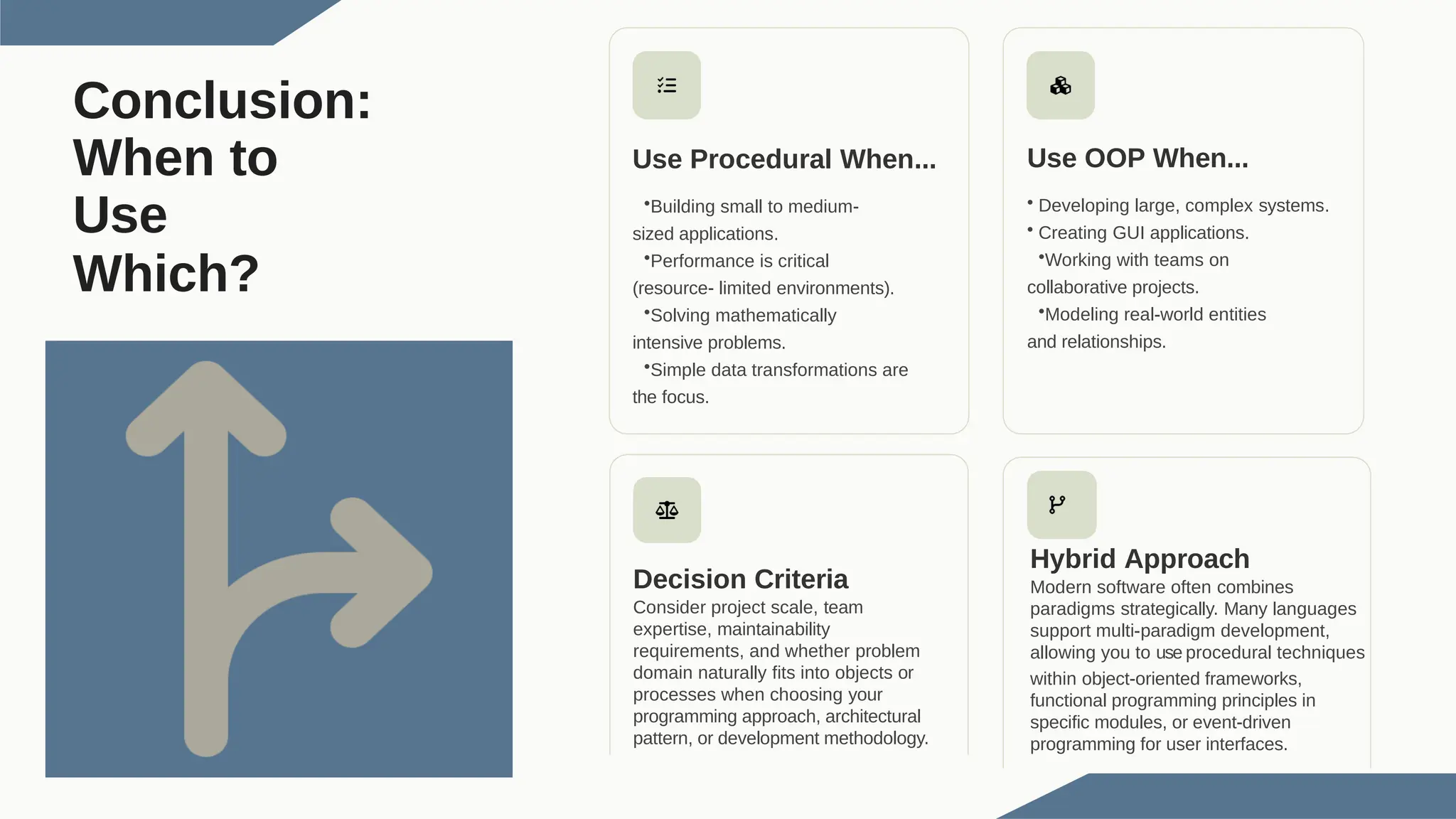 Conclusion: When to Use Which?

Use Procedural When...

•Building small to medium-sized applications.
•Performance is critical (resource- limited environments).
•Solving mathematically intensive problems.
•Simple data transformations are the focus.

Use OOP When...

• Developing large, complex systems.
• Creating GUI applications.
•Working with teams on collaborative projects.
•Modeling real-world entities and relationships.

Decision Criteria

Consider project scale, team expertise, maintainability requirements, and whether problem domain naturally fits into objects or processes when choosing your programming approach, architectural pattern, or development methodology.

Hybrid Approach

Modern software often combines paradigms strategically. Many languages support multi-paradigm development, allowing you to use procedural techniques within object-oriented frameworks, functional programming principles in specific modules, or event-driven programming for user interfaces.